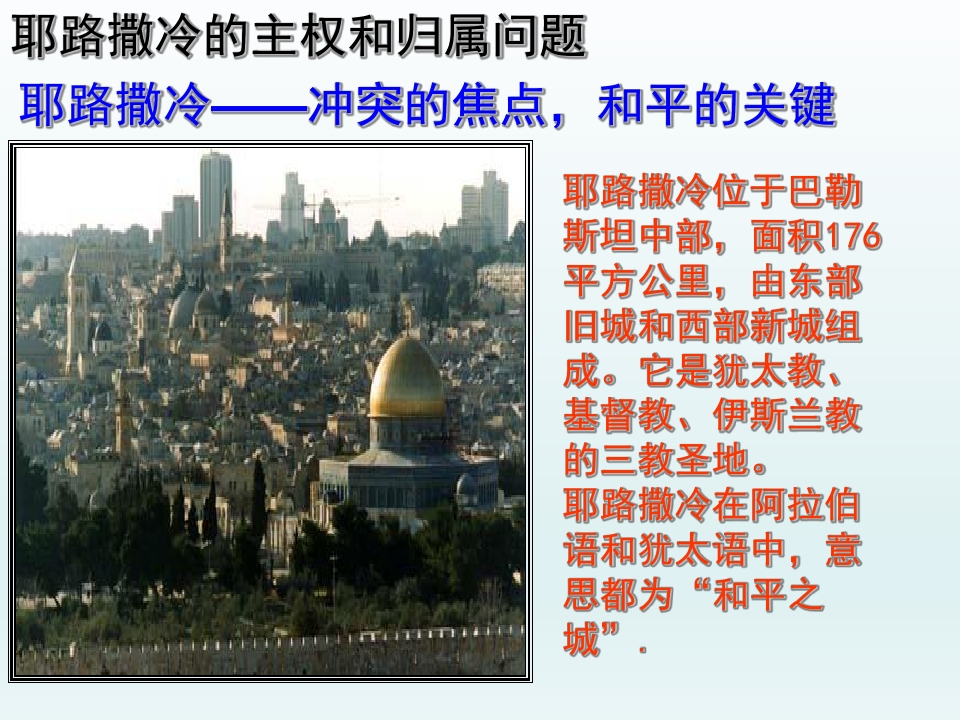 耶路撒冷的主权和归属问题

耶路撒冷——冲突的焦点，和平的关键

耶路撒冷位于巴勒斯坦中部，面积176平方公里，由东部旧城和西部新城组成。它是犹太教、基督教、伊斯兰教的三教圣地。

耶路撒冷在阿拉伯语和犹太语中，意思都为“和平之城”.